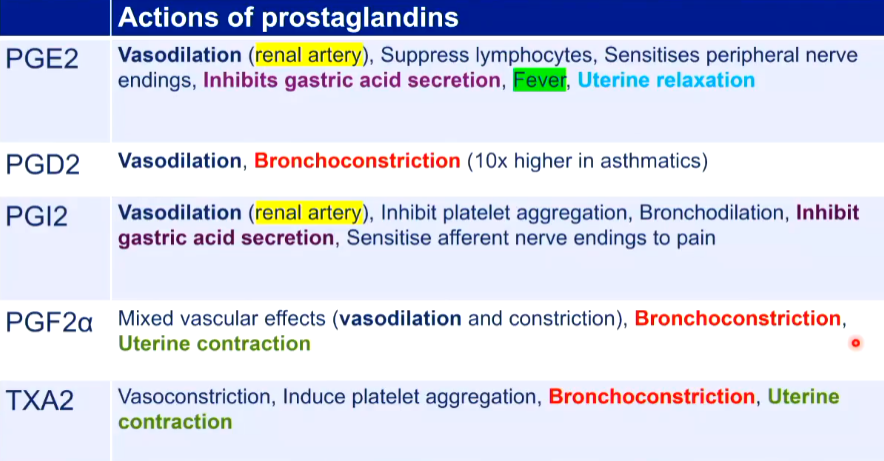 |  | Actions of prostaglandins |
|---|---|
| PGE2 | Vasodilation (renal artery), Suppress lymphocytes, Sensitises peripheral nerve endings, Inhibits gastric acid secretion, Fever, Uterine relaxation |
| PGD2 | Vasodilation, Bronchoconstriction (10x higher in asthmatics) |
| PGI2 | Vasodilation (renal artery), Inhibit platelet aggregation, Bronchodilation, Inhibit gastric acid secretion, Sensitise afferent nerve endings to pain |
| PGF2α | Mixed vascular effects (vasodilation and constriction), Bronchoconstriction, Uterine contraction |
| TXA2 | Vasoconstriction, Induce platelet aggregation, Bronchoconstriction, Uterine contraction |